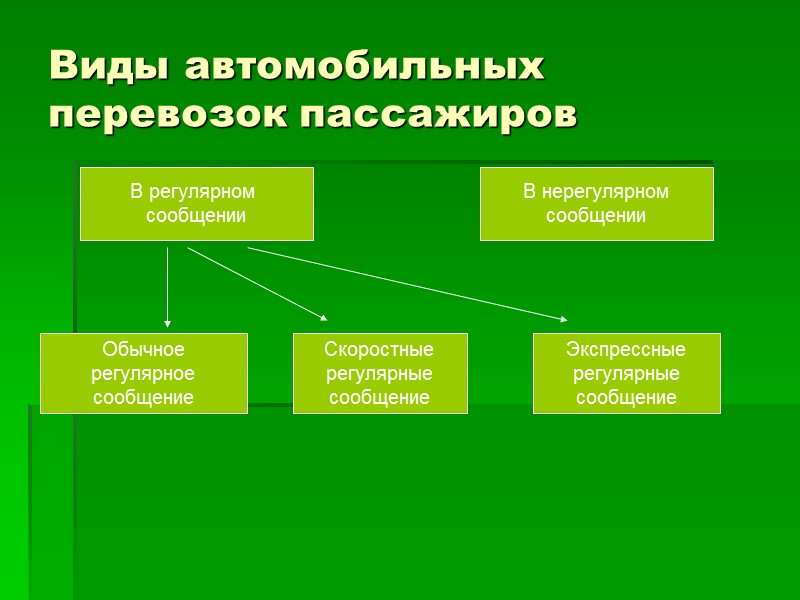 Виды автомобильных перевозок пассажиров

В регулярном сообщении

В нерегулярном сообщении

Обычное регулярное сообщение

Скоростные регулярные сообщение

Экспрессные регулярные сообщение